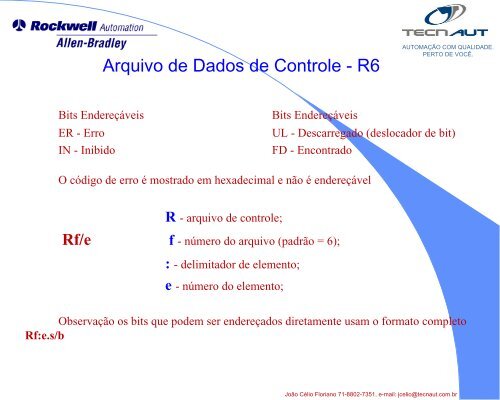 Rockwell Automation
Allen-Bradley

TECNAUT
AUTOMAÇÃO COM QUALIDADE
PERTO DE VOCÊ.

Arquivo de Dados de Controle - R6

Bits Endereçáveis
ER - Erro
IN - Inibido

Bits Endereçáveis
UL - Descarregado (deslocador de bit)
FD - Encontrado

O código de erro é mostrado em hexadecimal e não é endereçável

Rf/e

R - arquivo de controle;
f - número do arquivo (padrão = 6);
: - delimitador de elemento;
e - número do elemento;

Observação os bits que podem ser endereçados diretamente usam o formato completo Rf:e.s/b

João Célio Floriano 71-8802-7351, e-mail: jcelio@tecnaut.com.br